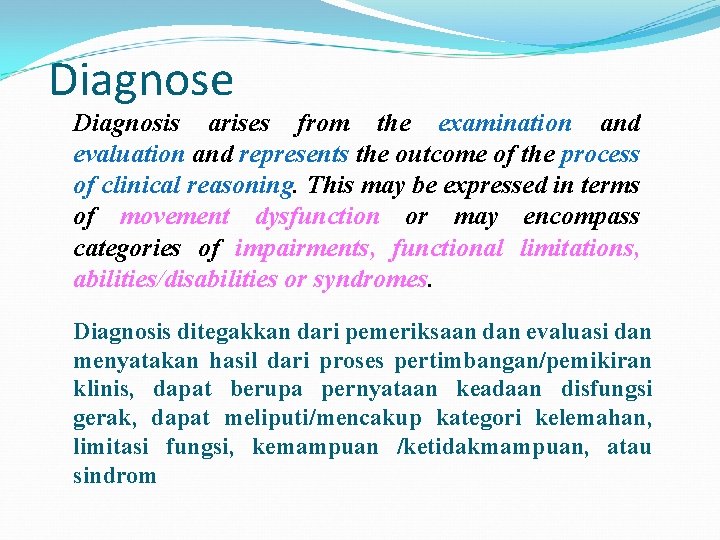 Diagnose

Diagnosis arises from the examination and evaluation and represents the outcome of the process of clinical reasoning. This may be expressed in terms of movement dysfunction or may encompass categories of impairments, functional limitations, abilities/disabilities or syndromes.

Diagnosis ditegakkan dari pemeriksaan dan evaluasi dan menyatakan hasil dari proses pertimbangan/pemikiran klinis, dapat berupa pernyataan keadaan disfungsi gerak, dapat meliputi/mencakup kategori kelemahan, limitasi fungsi, kemampuan /ketidakmampuan, atau sindrom